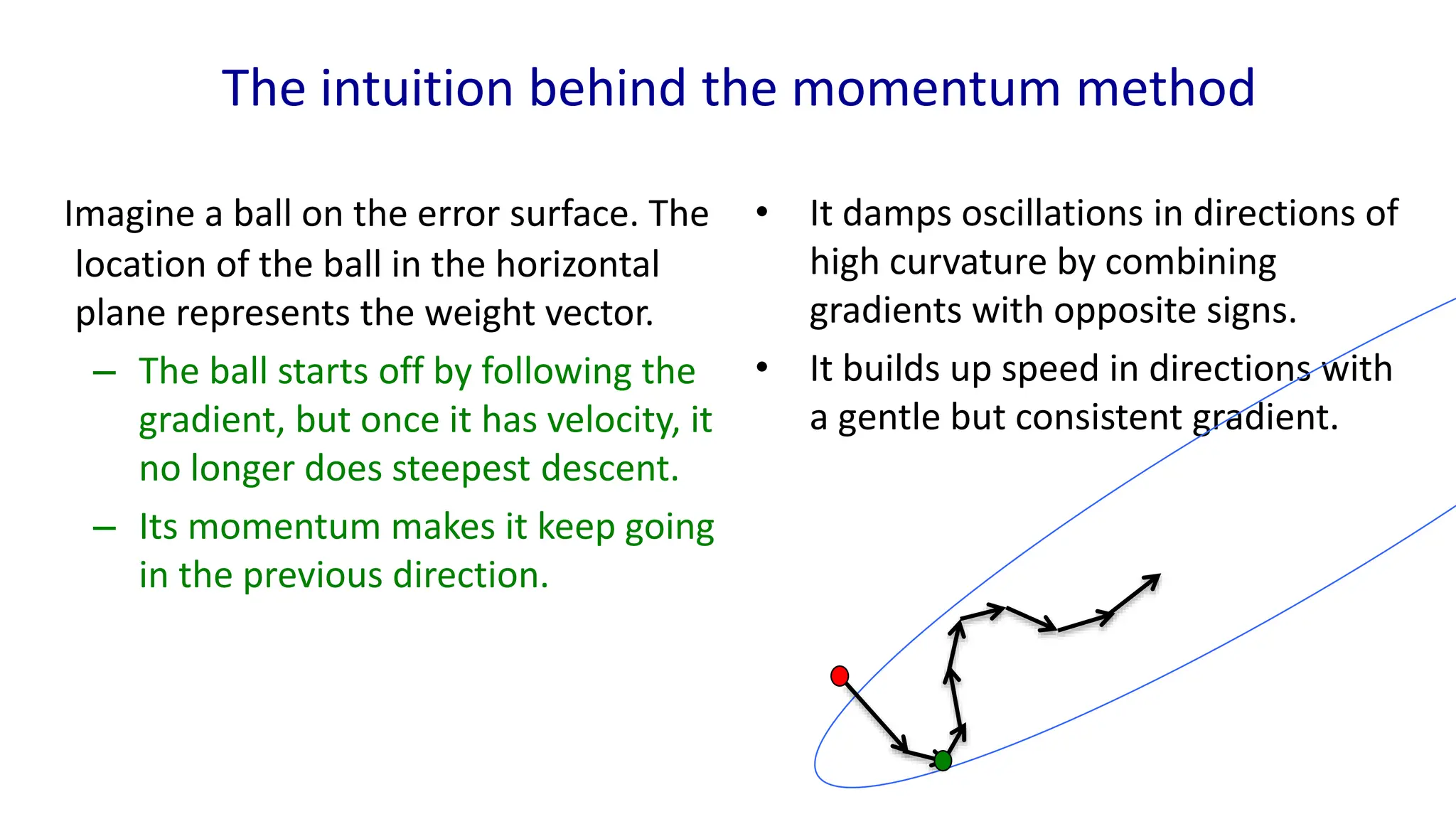 The intuition behind the momentum method

Imagine a ball on the error surface. The location of the ball in the horizontal plane represents the weight vector.

– The ball starts off by following the gradient, but once it has velocity, it no longer does steepest descent.

– Its momentum makes it keep going in the previous direction.

• It damps oscillations in directions of high curvature by combining gradients with opposite signs.

• It builds up speed in directions with a gentle but consistent gradient.